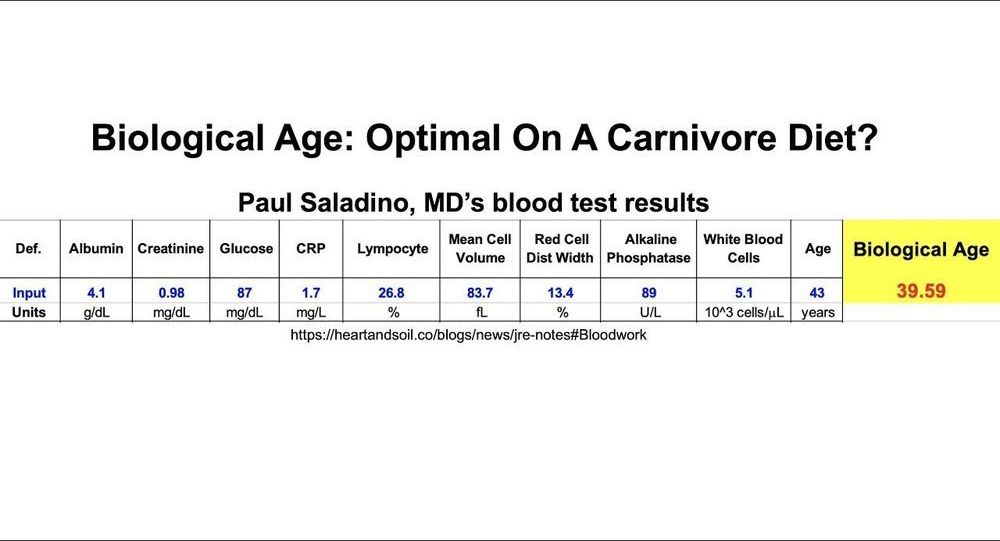 Biological Age: Optimal On A Carnivore Diet?

Paul Saladino, MD's blood test results

| Def. | Albumin | Creatinine | Glucose | CRP | Lympocyte | Mean Cell Volume | Red Cell Dist Width | Alkaline Phosphatase | White Blood Cells | Age | Biological Age |
|---|---|---|---|---|---|---|---|---|---|---|---|
| Input | 4.1 | 0.98 | 87 | 1.7 | 26.8 | 83.7 | 13.4 | 89 | 5.1 | 43 | 39.59 |
| Units | g/dL | mg/dL | mg/dL | mg/L | % | fL | % | U/L | 10^3 cells/μL | years | |

https://heartandsoil.co/blogs/news/jre-notes#Bloodwork